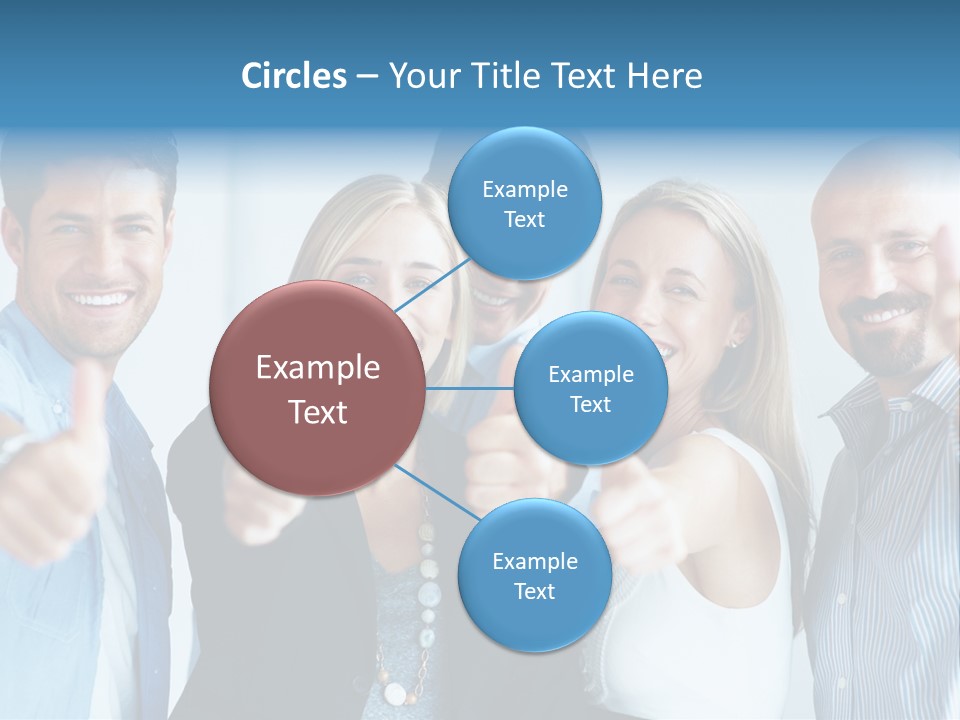 Circles – Your Title Text Here

Example Text

Example Text

Example Text

Example Text